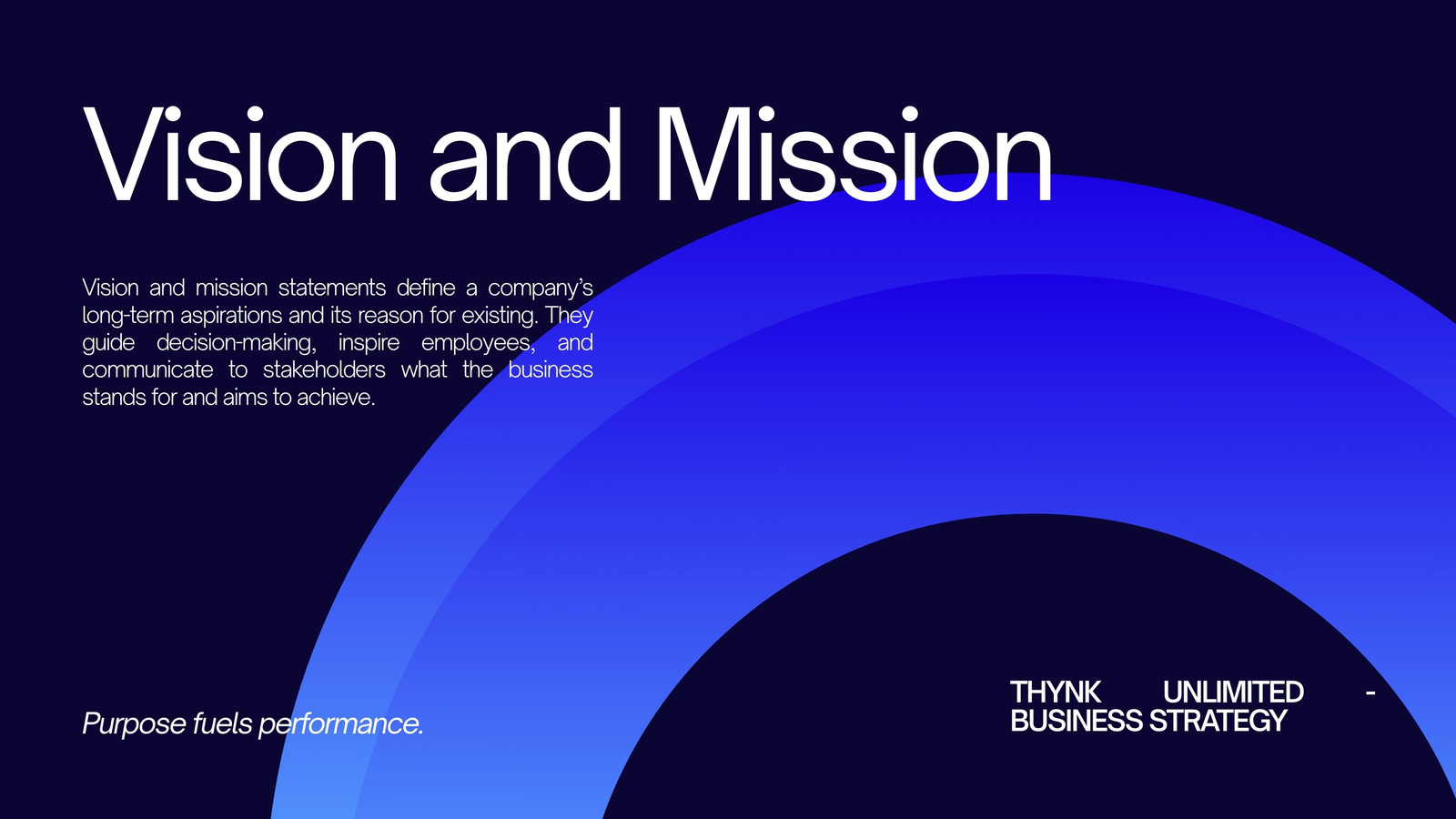 Vision and Mission

Vision and mission statements define a company's long-term aspirations and its reason for existing. They guide decision-making, inspire employees, and communicate to stakeholders what the business stands for and aims to achieve.

Purpose fuels performance.

THYNK UNLIMITED - BUSINESS STRATEGY